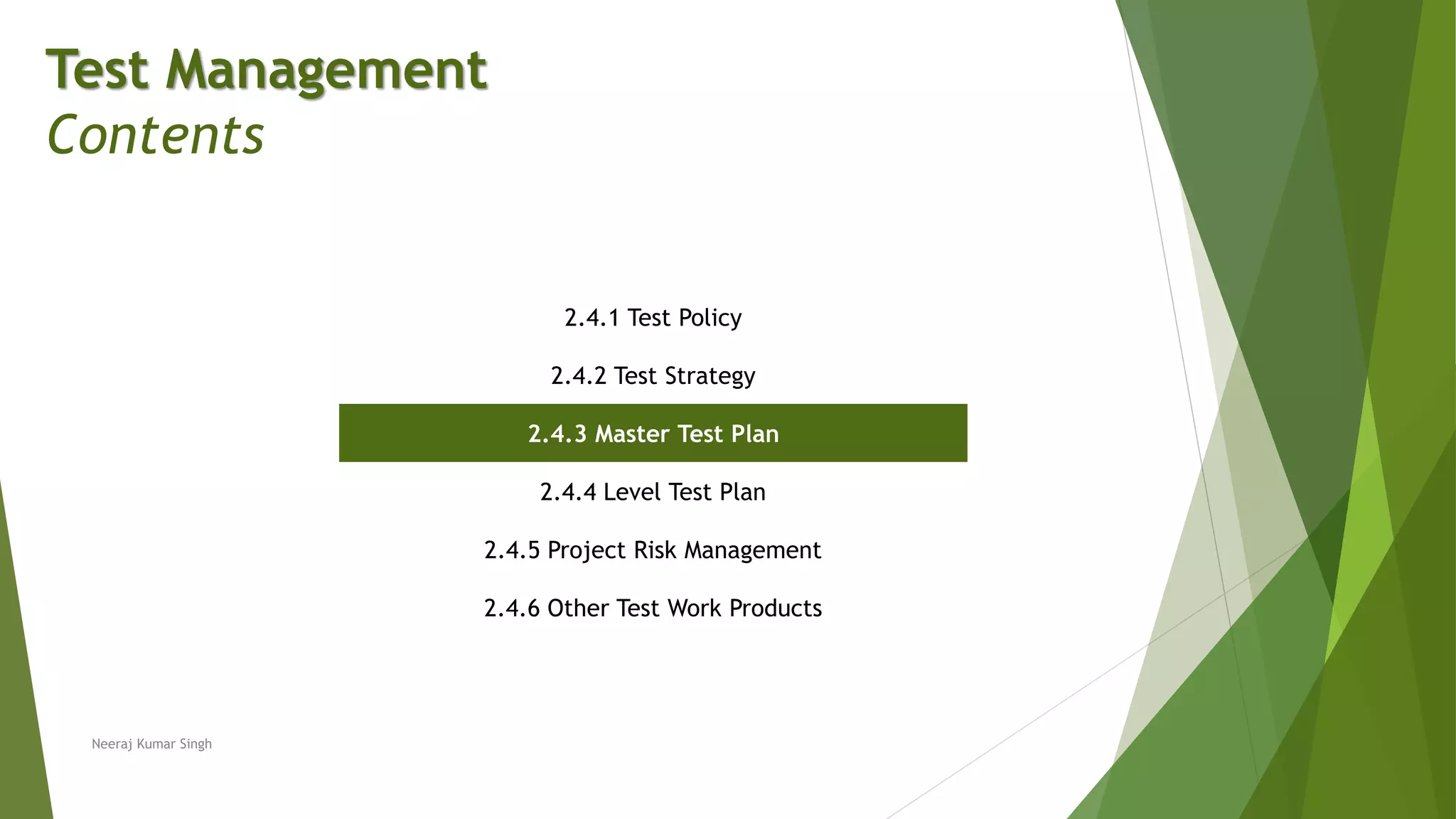 Test Management
Contents

2.4.1 Test Policy

2.4.2 Test Strategy

2.4.3 Master Test Plan

2.4.4 Level Test Plan

2.4.5 Project Risk Management

2.4.6 Other Test Work Products

Neeraj Kumar Singh